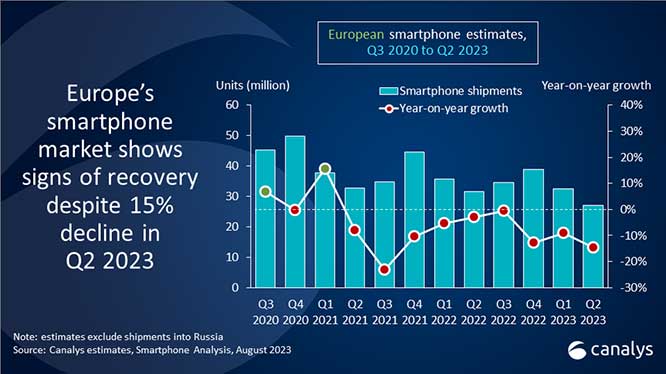 Europe's smartphone market shows signs of recovery despite 15% decline in Q2 2023

European smartphone estimates, Q3 2020 to Q2 2023

Units (million)

Smartphone shipments

Year-on-year growth

Year-on-year growth

60
50
40
30
20
10
0

40%
30%
20%
10%
0%
-10%
-20%
-30%

Q3 2020
Q4 2020
Q1 2021
Q2 2021
Q3 2021
Q4 2021
Q1 2022
Q2 2022
Q3 2022
Q4 2022
Q1 2023
Q2 2023

Note: estimates exclude shipments into Russia
Source: Canalys estimates, Smartphone Analysis, August 2023

canalys